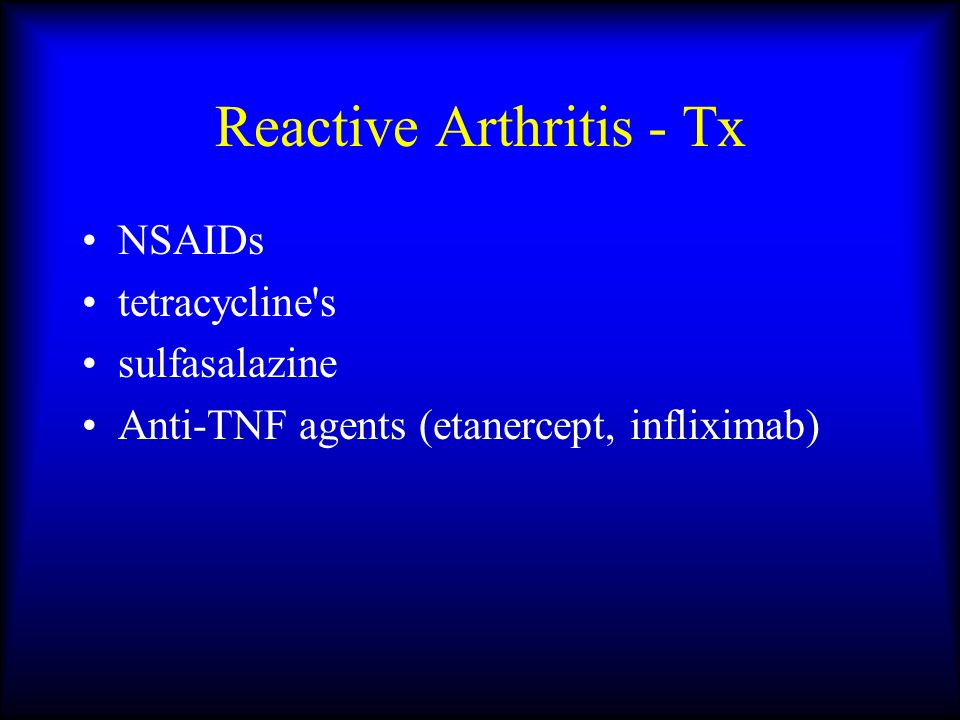 Reactive Arthritis - Tx

• NSAIDs
• tetracycline's
• sulfasalazine
• Anti-TNF agents (etanercept, infliximab)